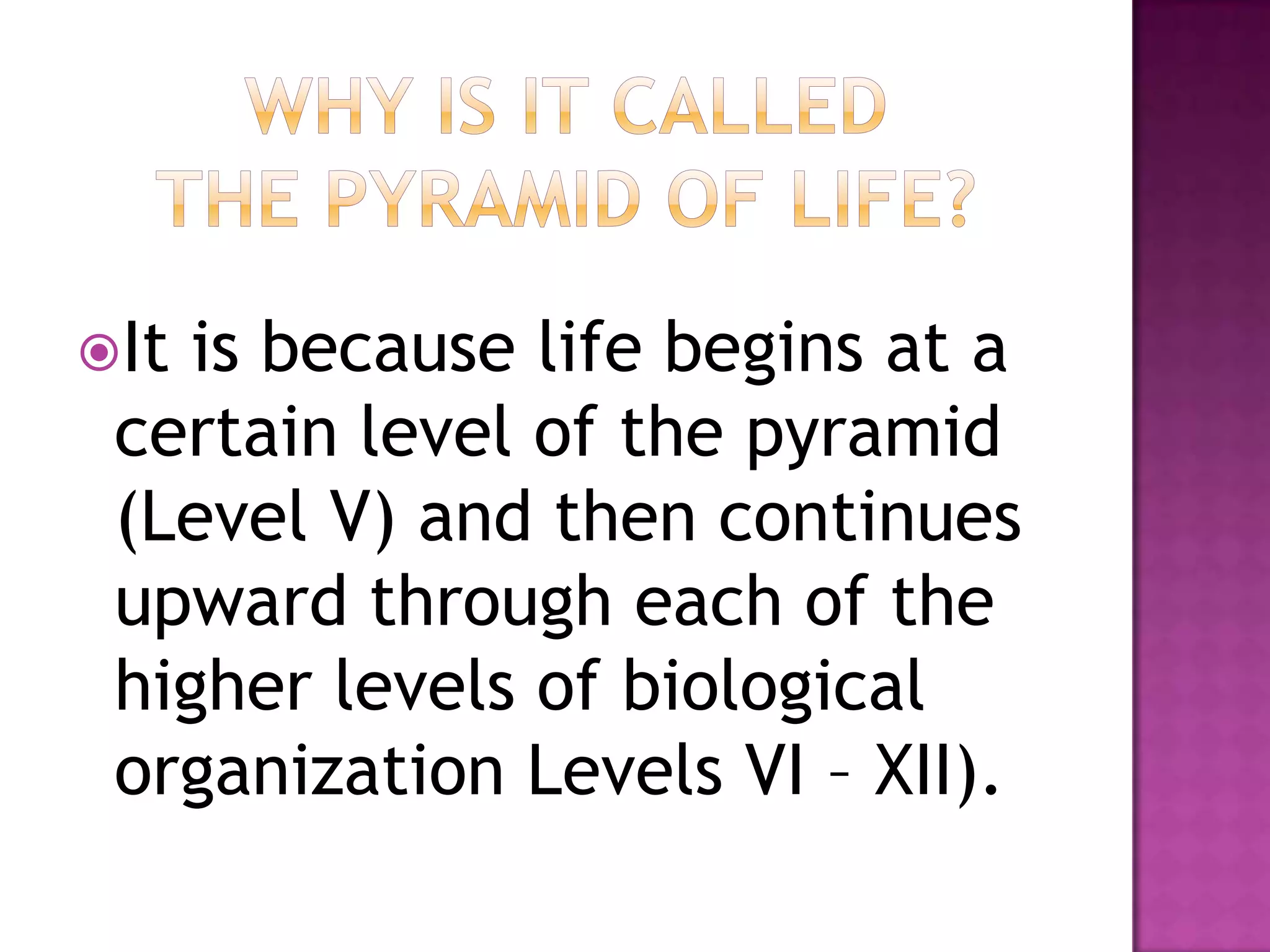 WHY IS IT CALLED THE PYRAMID OF LIFE?

It is because life begins at a certain level of the pyramid (Level V) and then continues upward through each of the higher levels of biological organization Levels VI – XII).